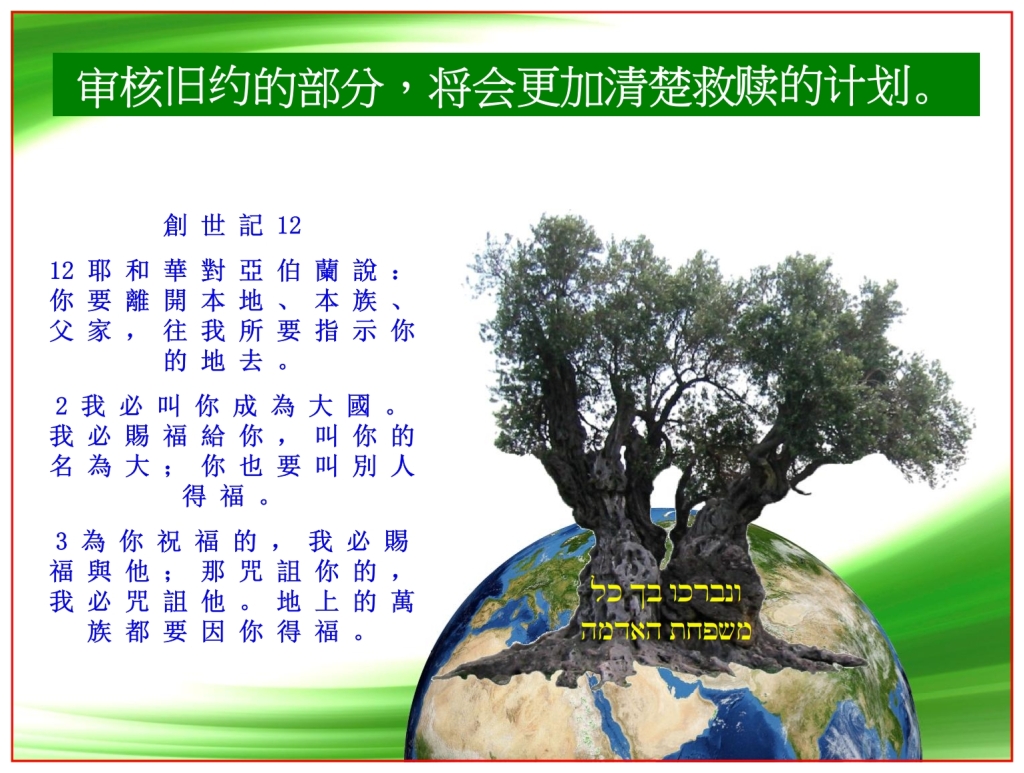 审核旧约的部分，将会更加清楚救赎的计划。

創世記 12

12 耶和華對亞伯蘭說：你要離開本地、本族、父家，往我所要指示你的地去。

2 我必叫你成為大國。我必賜福給你，叫你的名為大；你也要叫別人得福。

3 為你祝福的，我必賜福與他；那咒詛你的，我必咒詛他。地上的萬族都要因你得福。

ונברכו בך כל
משפחת האדמה